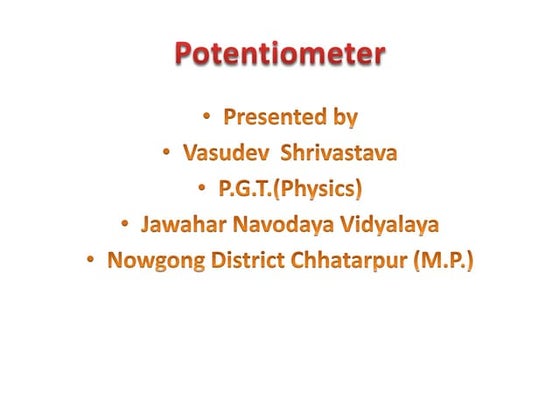 Potentiometer

• Presented by
• Vasudev Shrivastava
• P.G.T.(Physics)
• Jawahar Navodaya Vidyalaya
• Nowgong District Chhatarpur (M.P.)